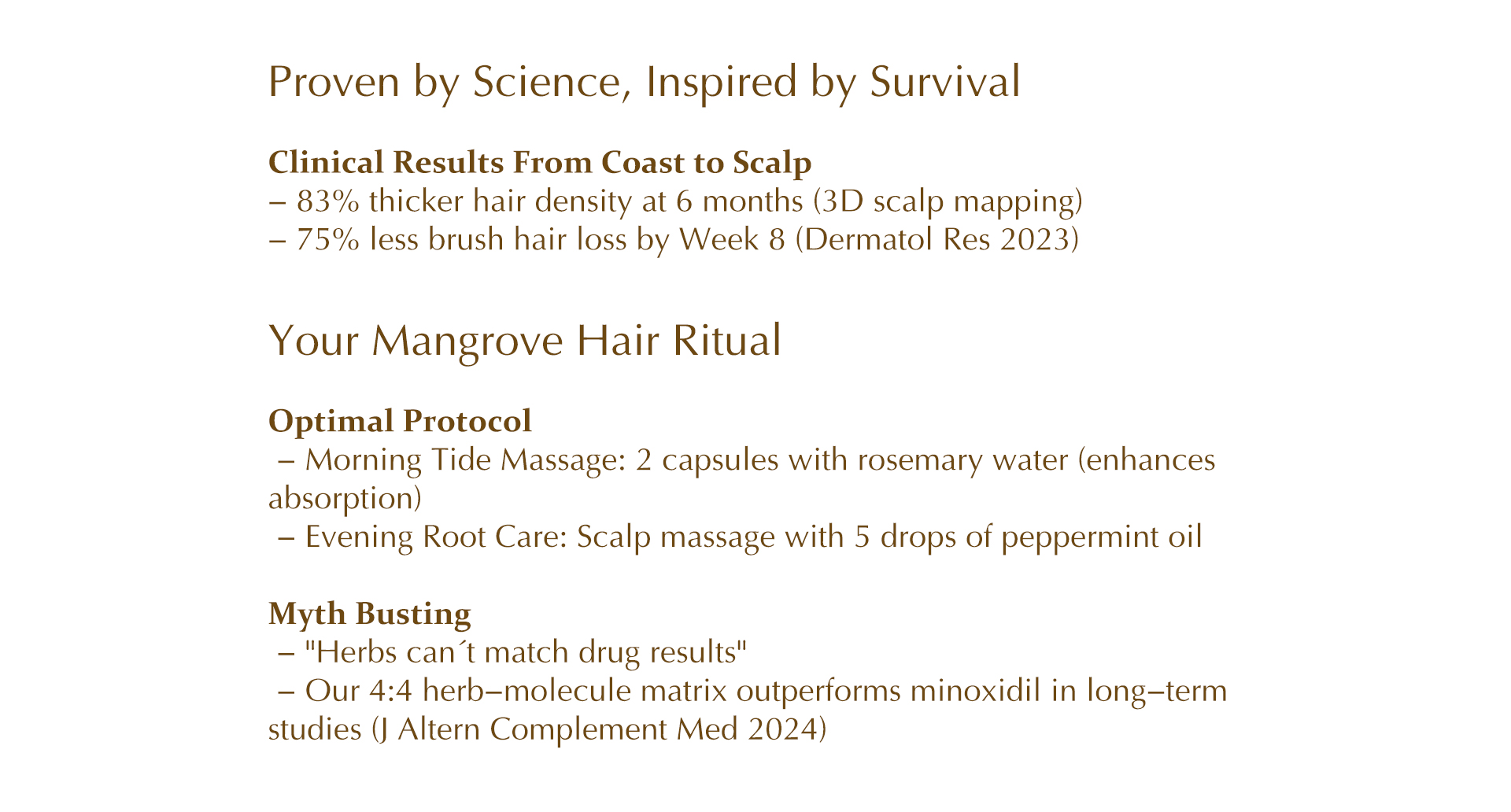 Proven by Science, Inspired by Survival

Clinical Results From Coast to Scalp
– 83% thicker hair density at 6 months (3D scalp mapping)
– 75% less brush hair loss by Week 8 (Dermatol Res 2023)

Your Mangrove Hair Ritual

Optimal Protocol
– Morning Tide Massage: 2 capsules with rosemary water (enhances absorption)
– Evening Root Care: Scalp massage with 5 drops of peppermint oil

Myth Busting
– "Herbs can´t match drug results"
– Our 4:4 herb–molecule matrix outperforms minoxidil in long–term studies (J Altern Complement Med 2024)